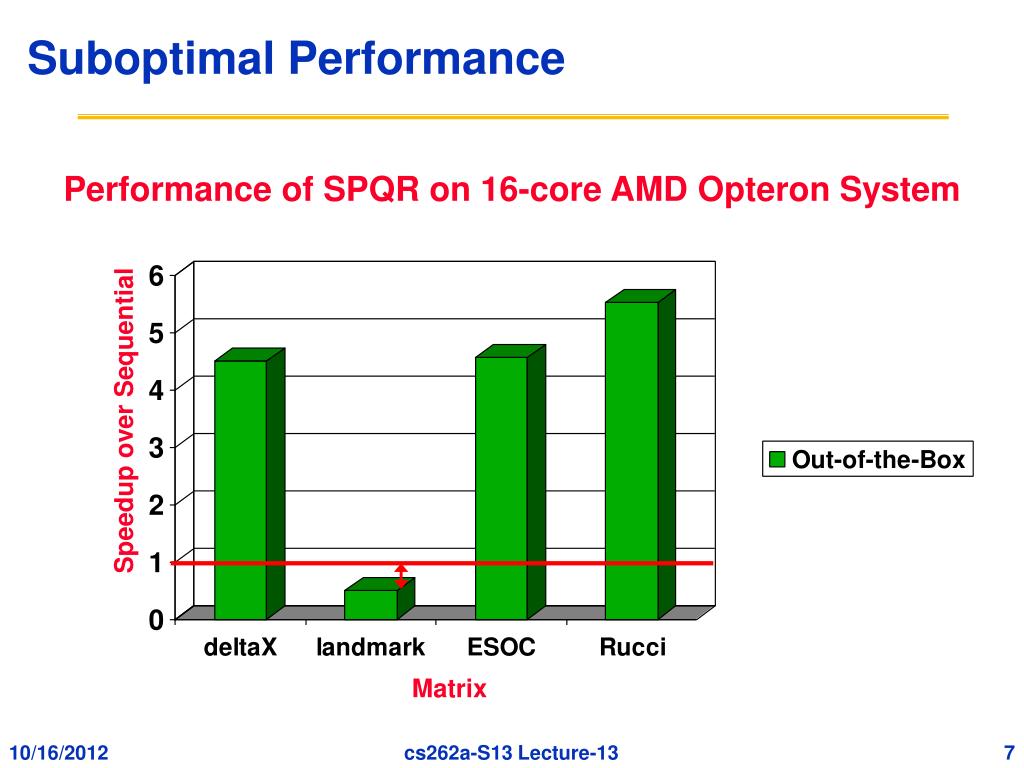 Suboptimal Performance

Performance of SPQR on 16-core AMD Opteron System

Speedup over Sequential

6
5
4
3
2
1
0

deltaX
landmark
ESOC
Rucci

Matrix

Out-of-the-Box

10/16/2012
cs262a-S13 Lecture-13
7